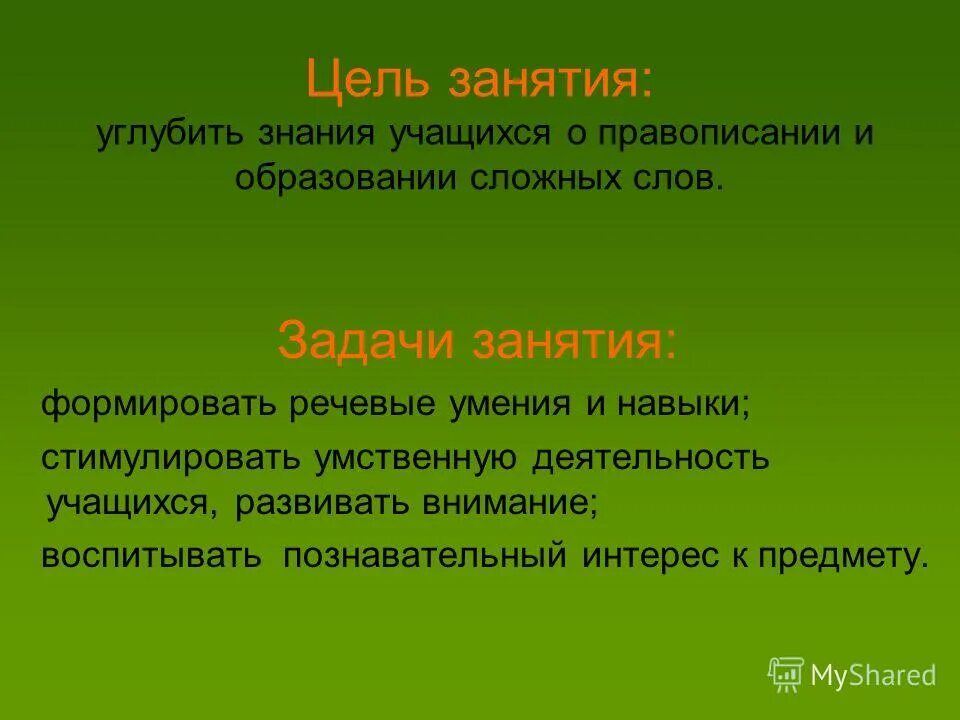 Цель занятия:
углубить знания учащихся о правописании и образовании сложных слов.

Задачи занятия:
формировать речевые умения и навыки;
стимулировать умственную деятельность учащихся, развивать внимание;
воспитывать познавательный интерес к предмету.

MyShared